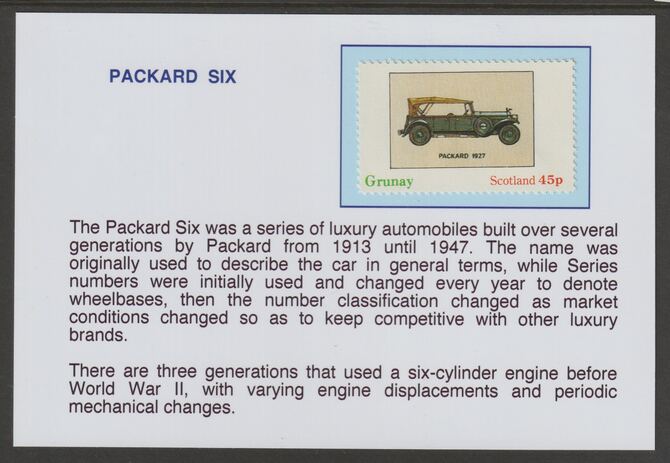 PACKARD SIX

PACKARD 1927

Grunay

Scotland 45p

The Packard Six was a series of luxury automobiles built over several generations by Packard from 1913 until 1947. The name was originally used to describe the car in general terms, while Series numbers were initially used and changed every year to denote wheelbases, then the number classification changed as market conditions changed so as to keep competitive with other luxury brands.

There are three generations that used a six-cylinder engine before World War II, with varying engine displacements and periodic mechanical changes.